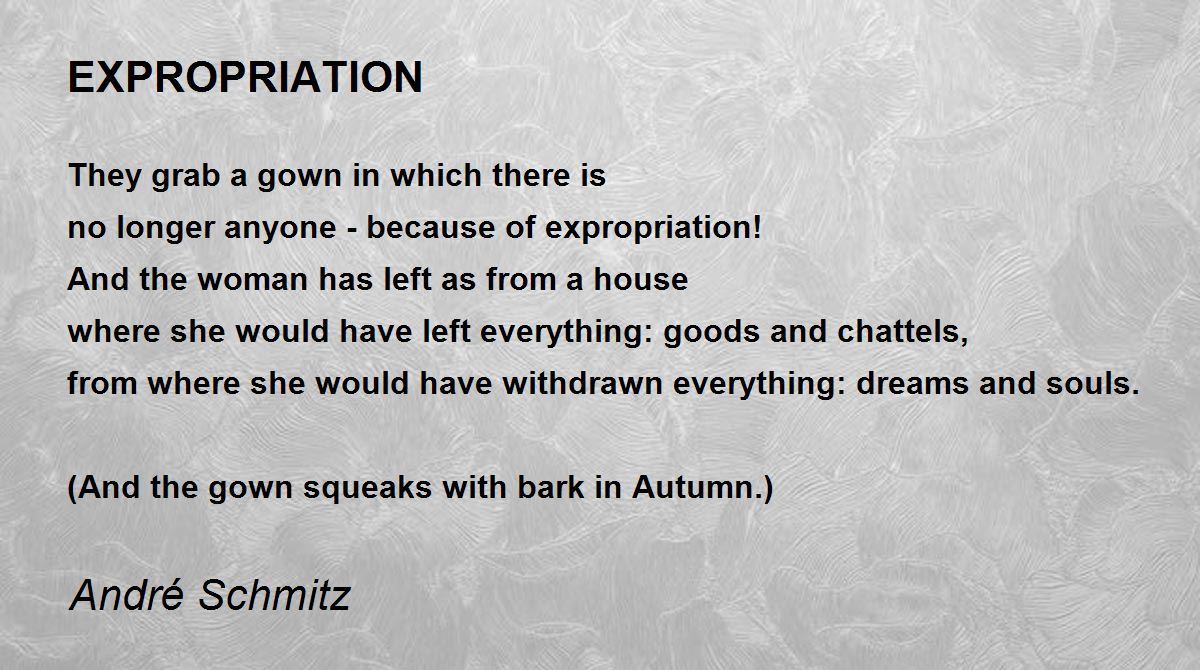 EXPROPRIATION

They grab a gown in which there is
no longer anyone - because of expropriation!
And the woman has left as from a house
where she would have left everything: goods and chattels,
from where she would have withdrawn everything: dreams and souls.

(And the gown squeaks with bark in Autumn.)

André Schmitz